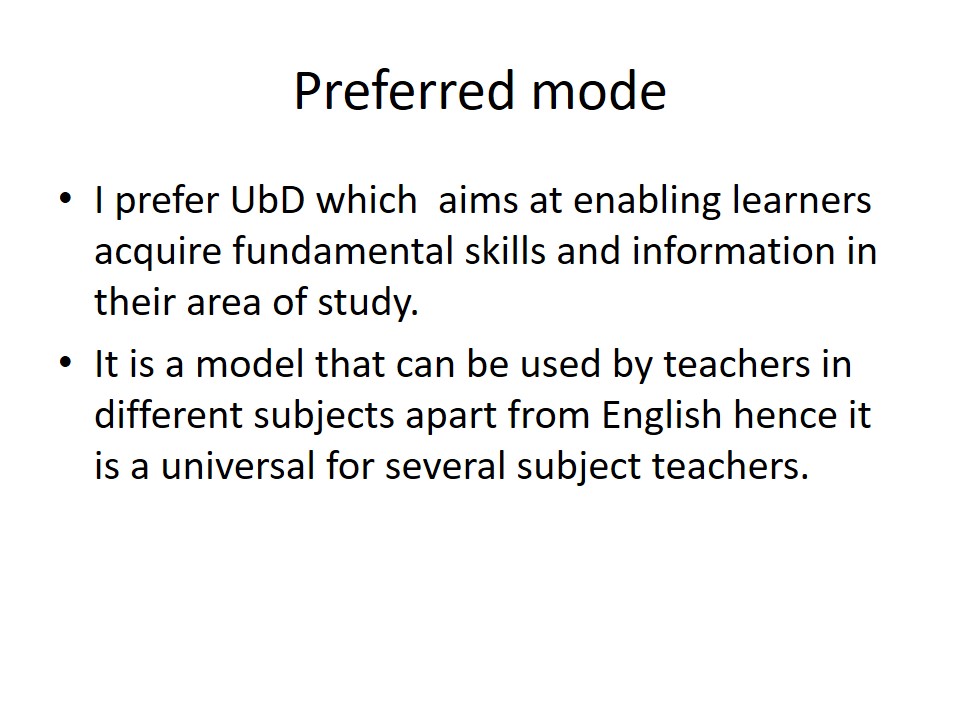 Preferred mode

• I prefer UbD which aims at enabling learners acquire fundamental skills and information in their area of study.
• It is a model that can be used by teachers in different subjects apart from English hence it is a universal for several subject teachers.